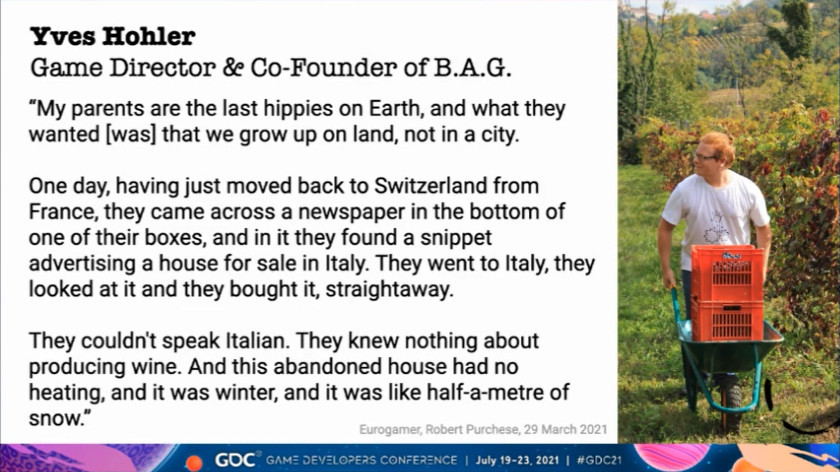 Yves Hohler
Game Director & Co-Founder of B.A.G.

“My parents are the last hippies on Earth, and what they wanted [was] that we grow up on land, not in a city.

One day, having just moved back to Switzerland from France, they came across a newspaper in the bottom of one of their boxes, and in it they found a snippet advertising a house for sale in Italy. They went to Italy, they looked at it and they bought it, straightaway.

They couldn't speak Italian. They knew nothing about producing wine. And this abandoned house had no heating, and it was winter, and it was like half-a-metre of snow.”

Eurogamer, Robert Purchese, 29 March 2021

GDC GAME DEVELOPERS CONFERENCE | July 19-23, 2021 | #GDC21